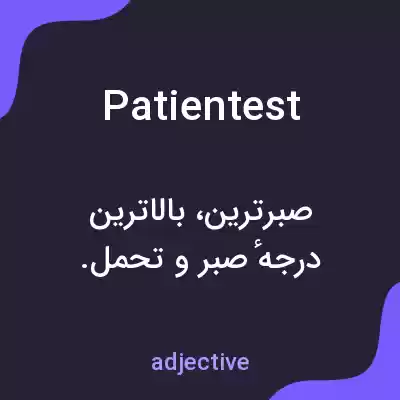 Patientest

صبرترین، بالاترین درجهٔ صبر و تحمل.

adjective